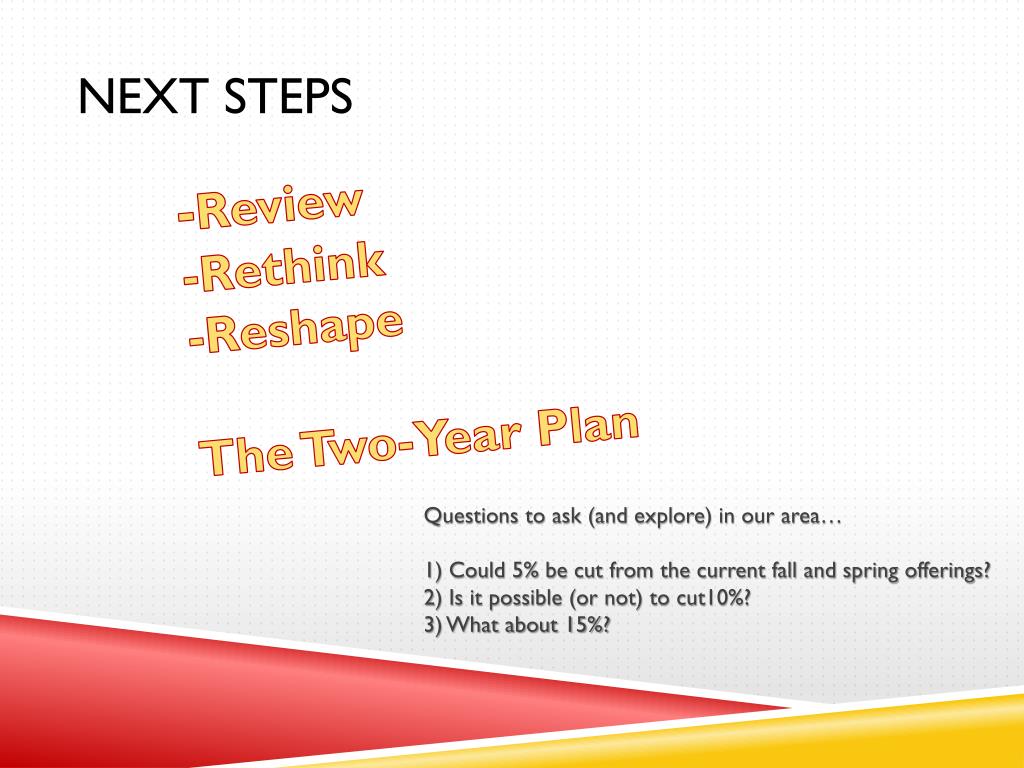 NEXT STEPS

-Review
-Rethink
-Reshape

The Two-Year Plan

Questions to ask (and explore) in our area…

1) Could 5% be cut from the current fall and spring offerings?
2) Is it possible (or not) to cut10%?
3) What about 15%?